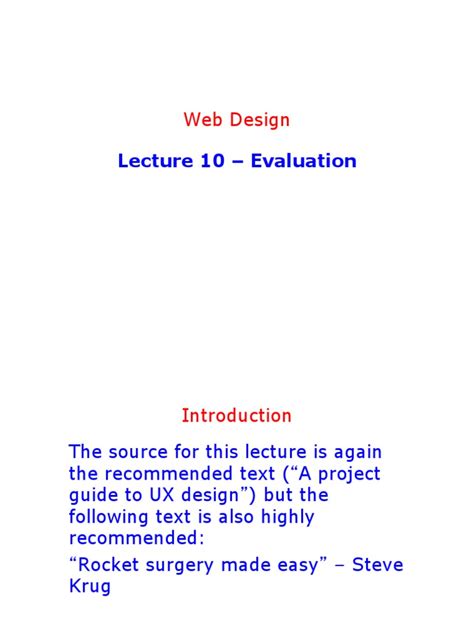 Web Design

Lecture 10 – Evaluation

Introduction

The source for this lecture is again the recommended text (“A project guide to UX design”) but the following text is also highly recommended:

“Rocket surgery made easy” – Steve Krug